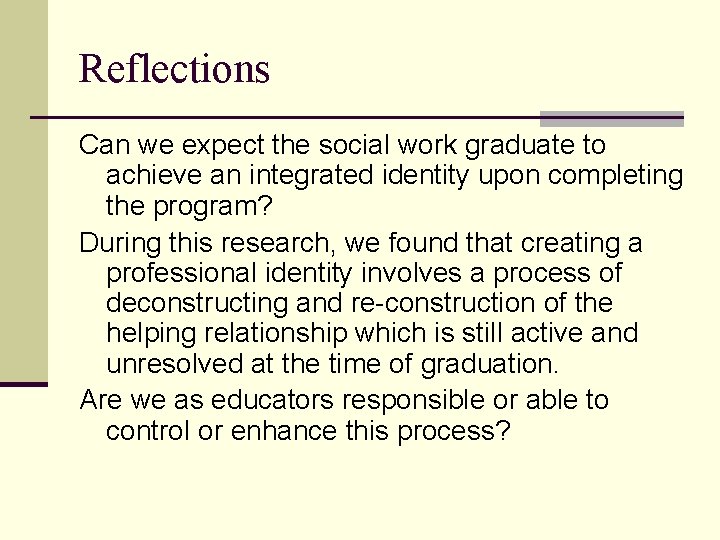 Reflections

Can we expect the social work graduate to achieve an integrated identity upon completing the program?

During this research, we found that creating a professional identity involves a process of deconstructing and re-construction of the helping relationship which is still active and unresolved at the time of graduation.

Are we as educators responsible or able to control or enhance this process?